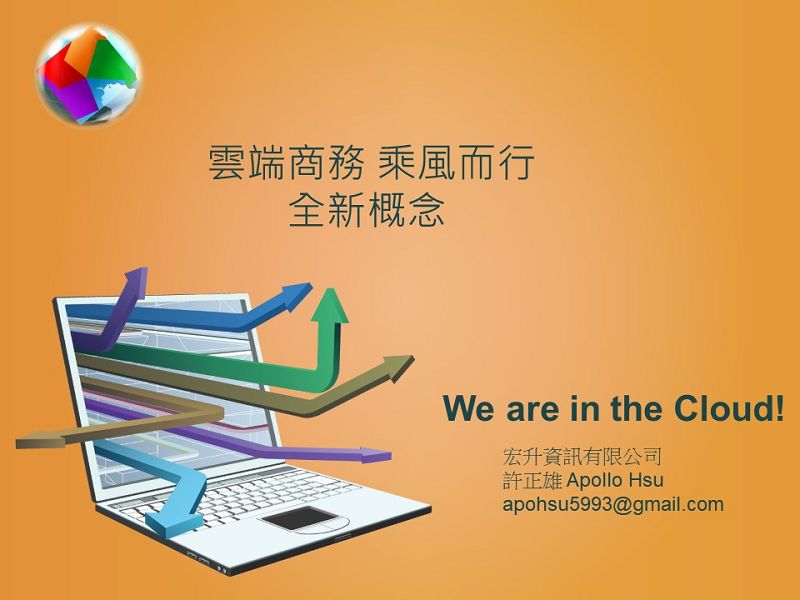 雲端商務 乘風而行
全新概念

We are in the Cloud!

宏升資訊有限公司
許正雄 Apollo Hsu
apohsu5993@gmail.com